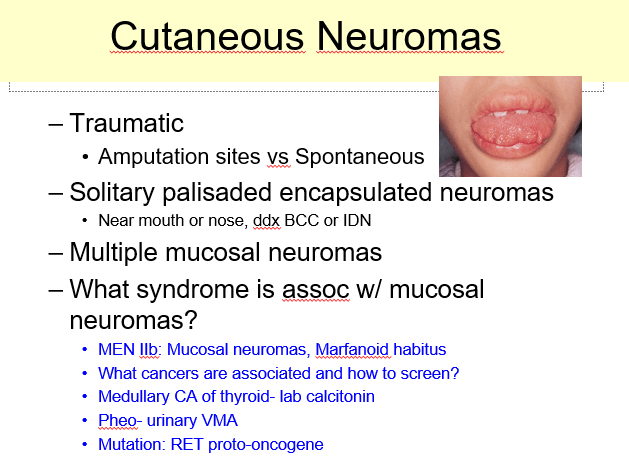 Cutaneous Neuromas

– Traumatic
• Amputation sites vs Spontaneous
– Solitary palisaded encapsulated neuromas
• Near mouth or nose, ddx BCC or IDN
– Multiple mucosal neuromas
– What syndrome is assoc w/ mucosal neuromas?
• MEN IIb: Mucosal neuromas, Marfanoid habitus
• What cancers are associated and how to screen?
• Medullary CA of thyroid- lab calcitonin
• Pheo- urinary VMA
• Mutation: RET proto-oncogene